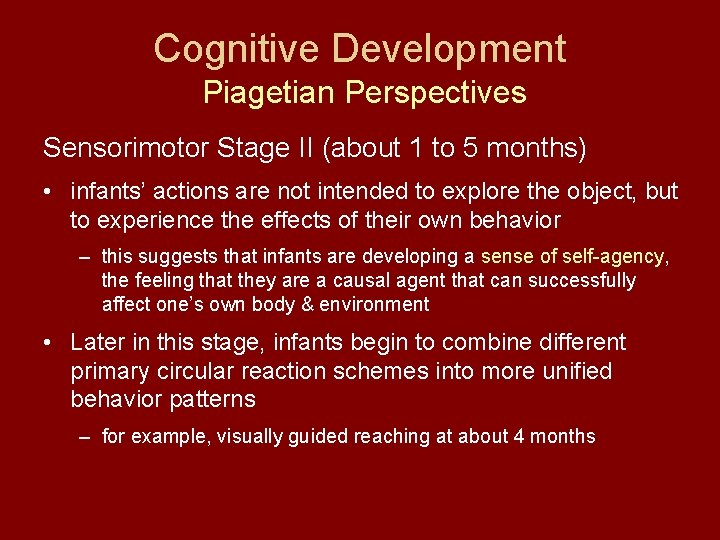 Cognitive Development
Piagetian Perspectives

Sensorimotor Stage II (about 1 to 5 months)

• infants' actions are not intended to explore the object, but to experience the effects of their own behavior

– this suggests that infants are developing a sense of self-agency, the feeling that they are a causal agent that can successfully affect one's own body & environment

• Later in this stage, infants begin to combine different primary circular reaction schemes into more unified behavior patterns

– for example, visually guided reaching at about 4 months